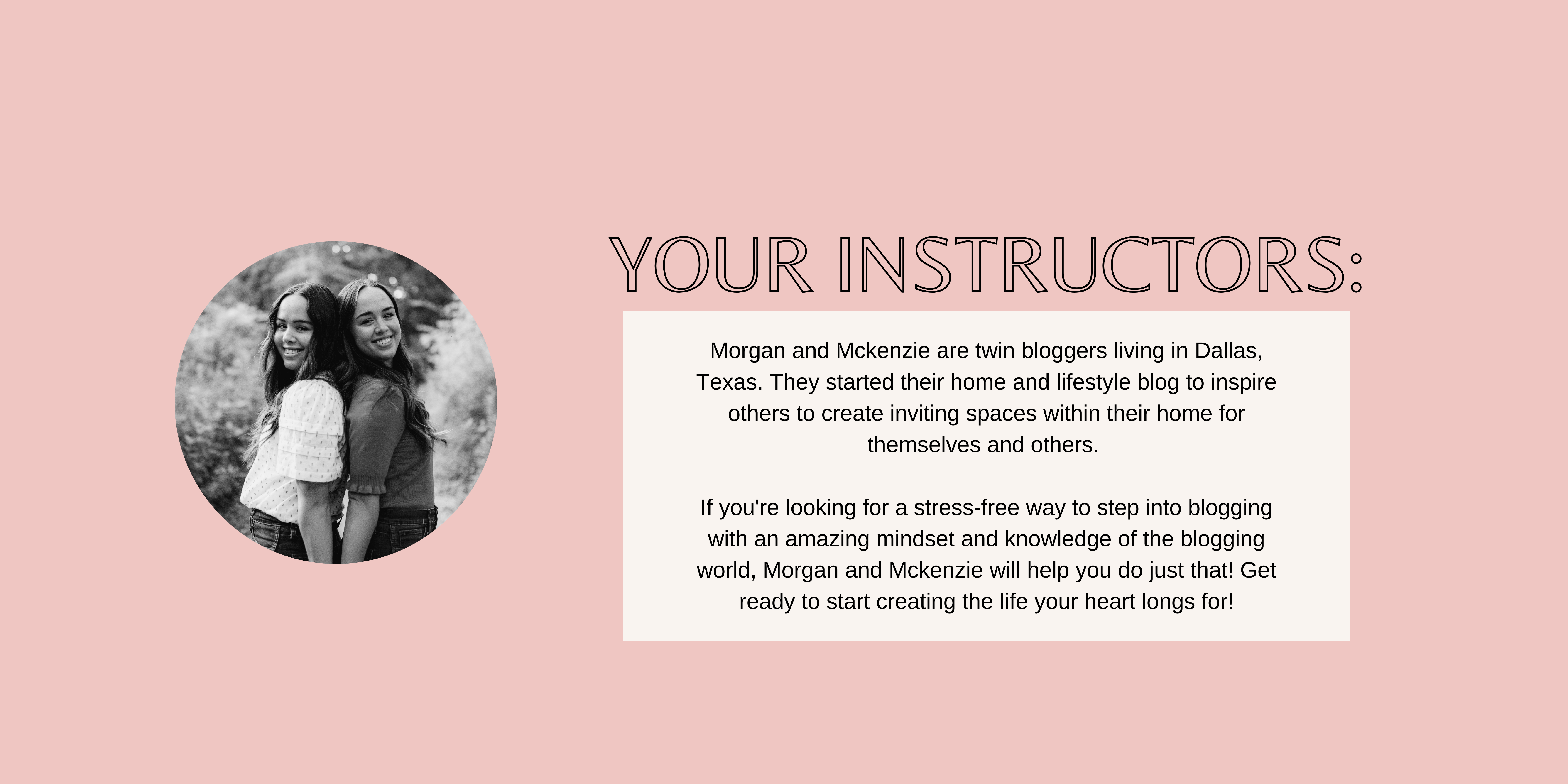 YOUR INSTRUCTORS:

Morgan and Mckenzie are twin bloggers living in Dallas, Texas. They started their home and lifestyle blog to inspire others to create inviting spaces within their home for themselves and others.

If you're looking for a stress-free way to step into blogging with an amazing mindset and knowledge of the blogging world, Morgan and Mckenzie will help you do just that! Get ready to start creating the life your heart longs for!